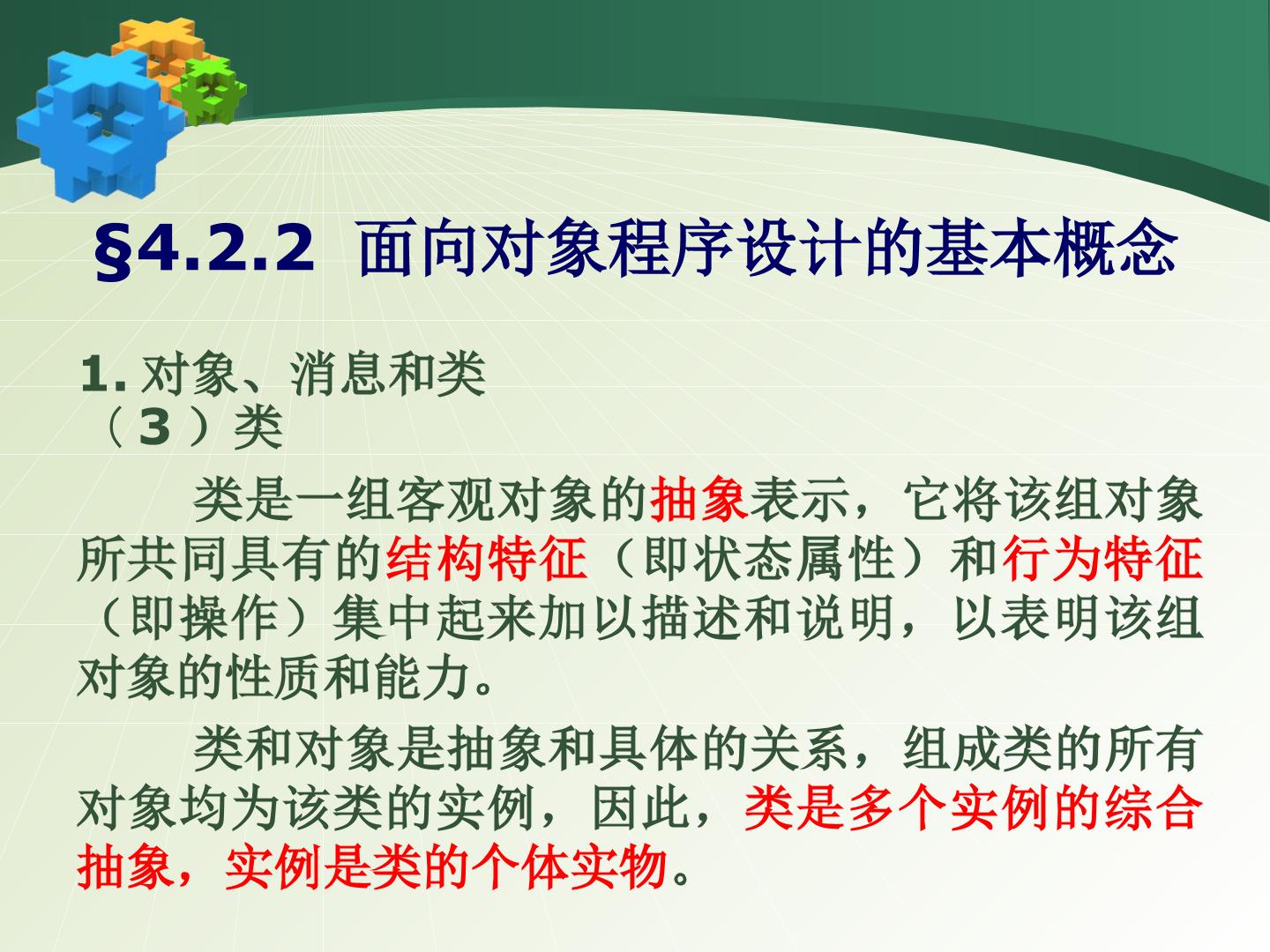 §4.2.2 面向对象程序设计的基本概念

1. 对象、消息和类
（3）类

类是一组客观对象的抽象表示，它将该组对象所共同具有的结构特征（即状态属性）和行为特征（即操作）集中起来加以描述和说明，以表明该组对象的性质和能力。

类和对象是抽象和具体的关系，组成类的所有对象均为该类的实例，因此，类是多个实例的综合抽象，实例是类的个体实物。